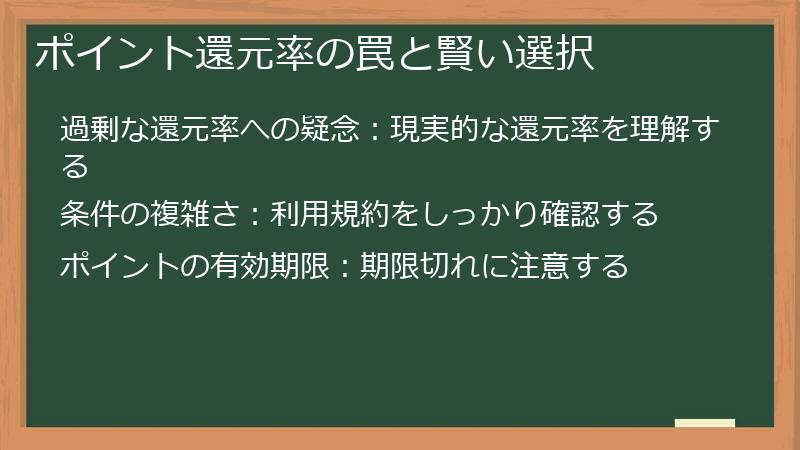 ポイント還元率の罠と賢い選択

過剰な還元率への疑念：現実的な還元率を理解する

条件の複雑さ：利用規約をしっかり確認する

ポイントの有効期限：期限切れに注意する